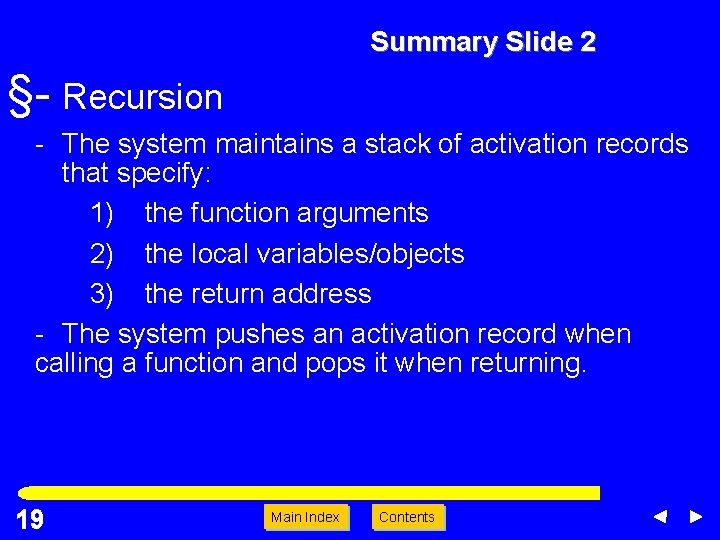 Summary Slide 2

§- Recursion

- The system maintains a stack of activation records that specify:

1) the function arguments

2) the local variables/objects

3) the return address

- The system pushes an activation record when calling a function and pops it when returning.

19

Main Index

Contents